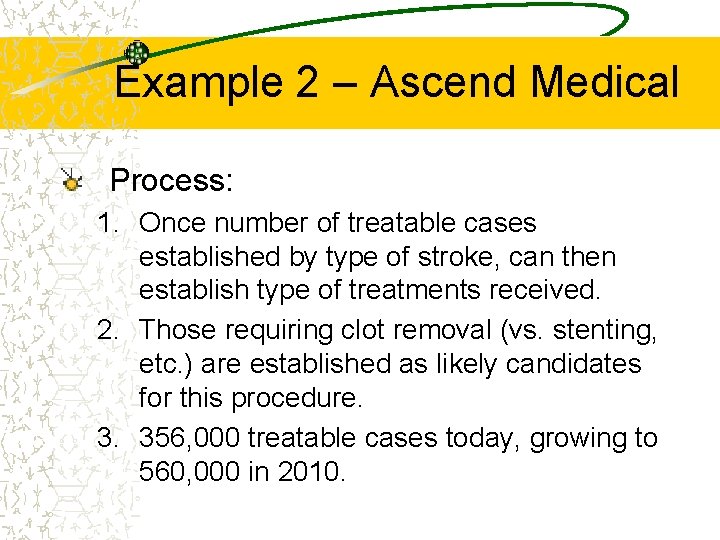 Example 2 – Ascend Medical

Process:

1. Once number of treatable cases established by type of stroke, can then establish type of treatments received.
2. Those requiring clot removal (vs. stenting, etc.) are established as likely candidates for this procedure.
3. 356,000 treatable cases today, growing to 560,000 in 2010.